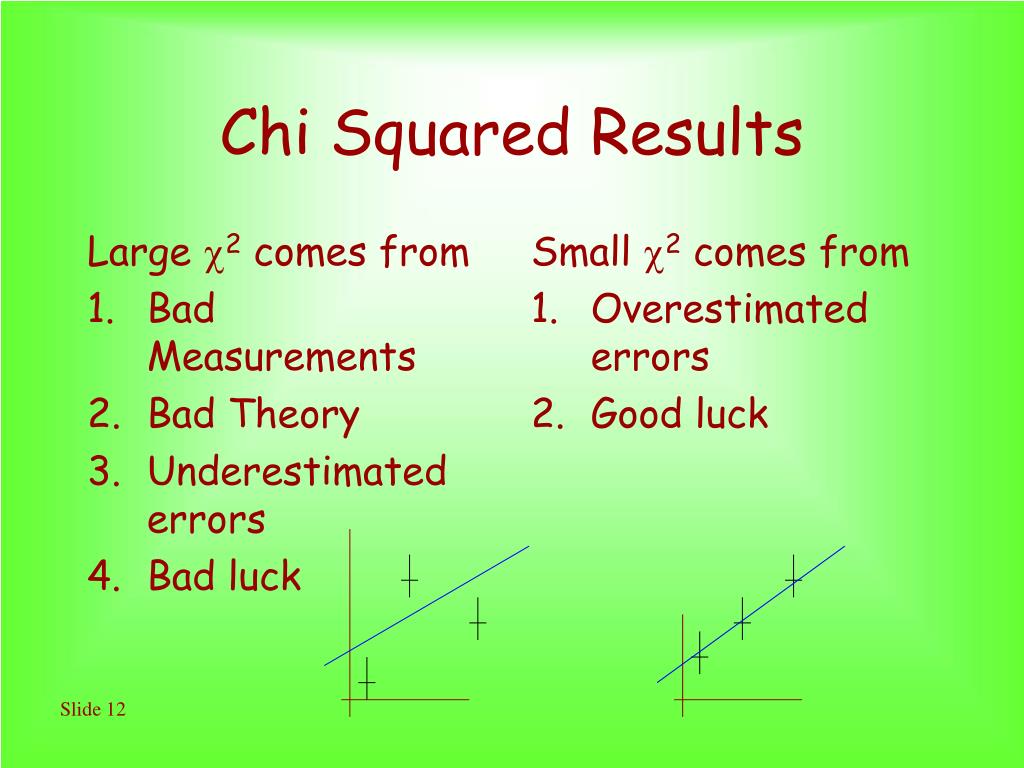 Chi Squared Results

Large $\chi^2$ comes from

1. Bad Measurements
2. Bad Theory
3. Underestimated errors
4. Bad luck

Small $\chi^2$ comes from

1. Overestimated errors
2. Good luck

Slide 12